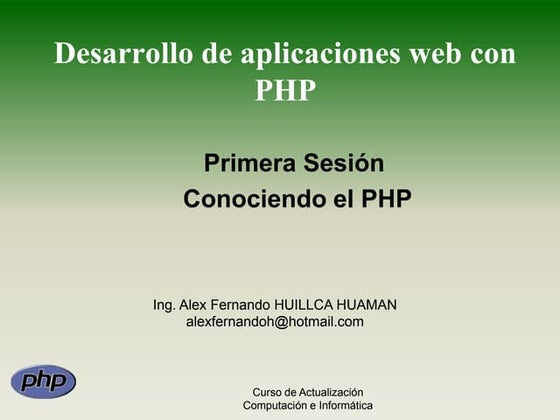 Desarrollo de aplicaciones web con PHP

Primera Sesión
Conociendo el PHP

Ing. Alex Fernando HUILLCA HUAMAN
alexfernandoh@hotmail.com

php

Curso de Actualización
Computación e Informática